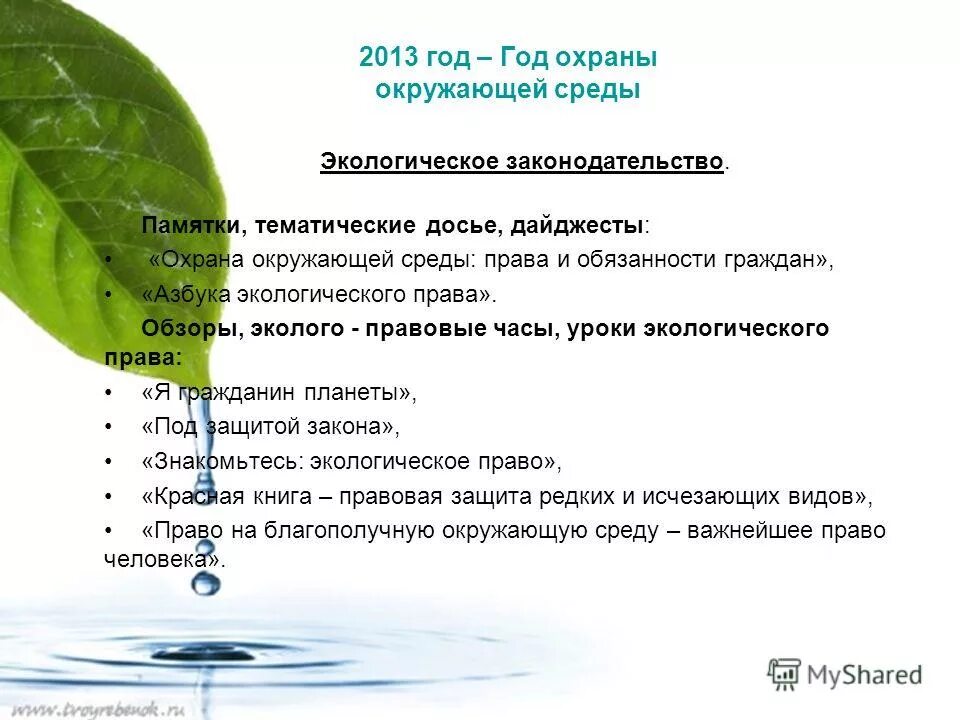 2013 год – Год охраны окружающей среды

Экологическое законодательство.

Памятки, тематические досье, дайджесты:

• «Охрана окружающей среды: права и обязанности граждан»,

• «Азбука экологического права».

Обзоры, эколого - правовые часы, уроки экологического права:

• «Я гражданин планеты»,

• «Под защитой закона»,

• «Знакомьтесь: экологическое право»,

• «Красная книга – правовая защита редких и исчезающих видов»,

• «Право на благополучную окружающую среду – важнейшее право человека».

MyShared

www.tvoyrebenok.ru